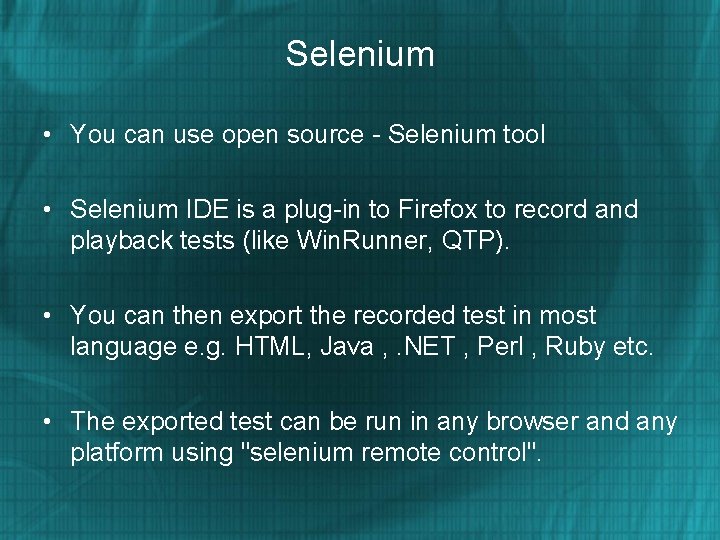 Selenium

• You can use open source - Selenium tool

• Selenium IDE is a plug-in to Firefox to record and playback tests (like WinRunner, QTP).

• You can then export the recorded test in most language e.g. HTML, Java , .NET , Perl , Ruby etc.

• The exported test can be run in any browser and any platform using "selenium remote control".